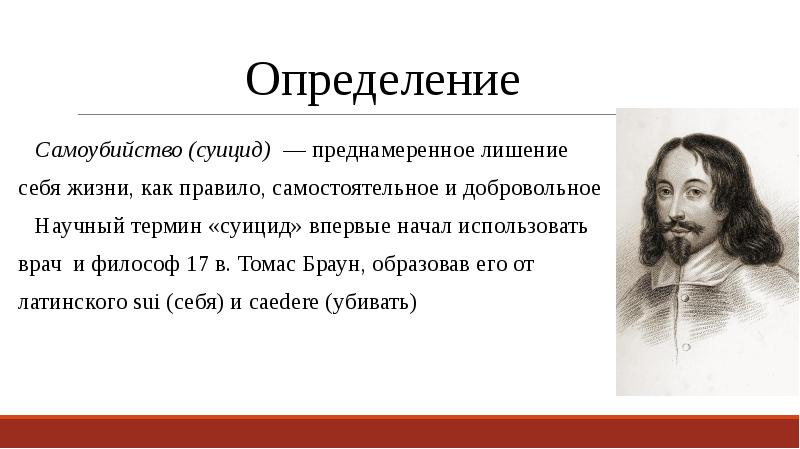 Определение

Самоубийство (суицид) — преднамеренное лишение себя жизни, как правило, самостоятельное и добровольное

Научный термин «суицид» впервые начал использовать врач и философ 17 в. Томас Браун, образовав его от латинского sui (себя) и caedere (убивать)